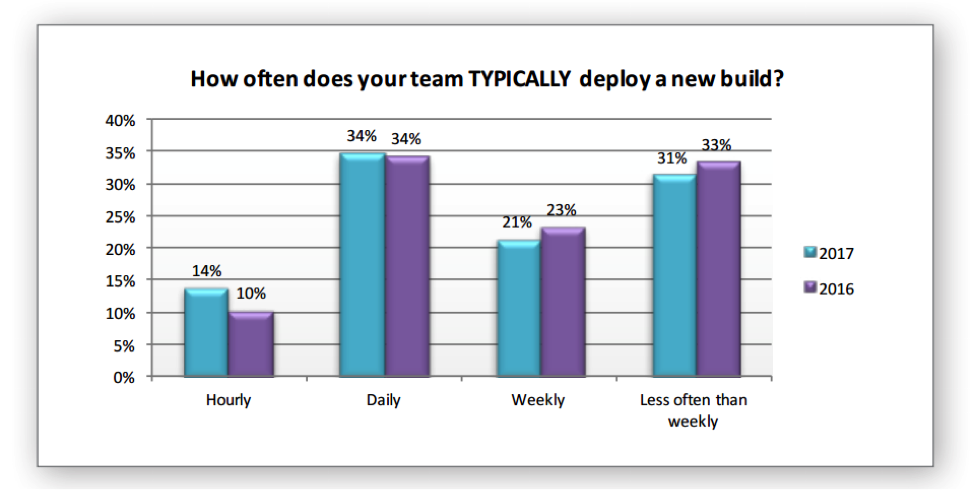 How often does your team TYPICALLY deploy a new build?

40%
35%
30%
25%
20%
15%
10%
5%
0%

14%
10%
34%
34%
21%
23%
31%
33%

Hourly
Daily
Weekly
Less often than weekly

2017
2016